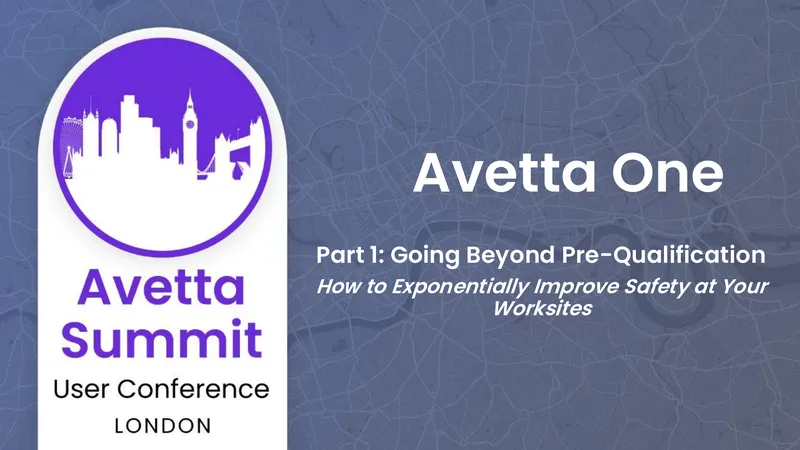 Avetta Summit

User Conference

LONDON

Avetta One

Part 1: Going Beyond Pre-Qualification

How to Exponentially Improve Safety at Your Worksites